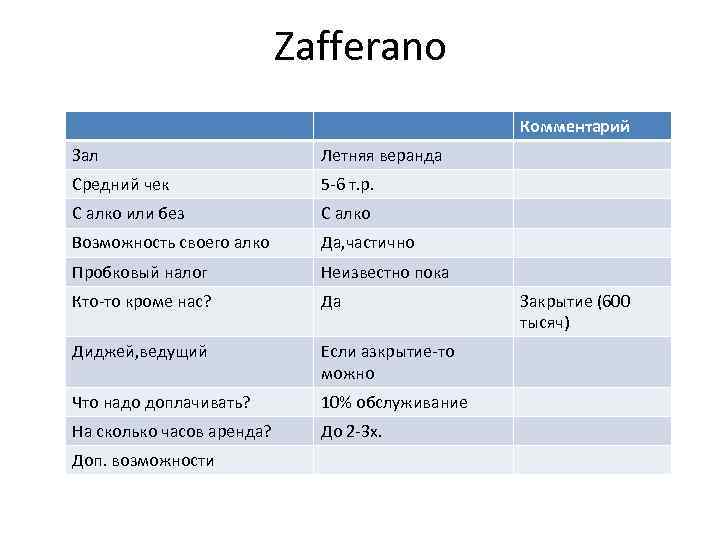 Zafferano

| | | Комментарий |
|---|---|---|
| Зал | Летняя веранда | |
| Средний чек | 5-6 т.р. | |
| С алко или без | С алко | |
| Возможность своего алко | Да,частично | |
| Пробковый налог | Неизвестно пока | |
| Кто-то кроме нас? | Да | Закрытие (600 тысяч) |
| Диджей,ведущий | Если азкрытие-то можно | |
| Что надо доплачивать? | 10% обслуживание | |
| На сколько часов аренда? | До 2-3х. | |
| Доп. возможности | | |